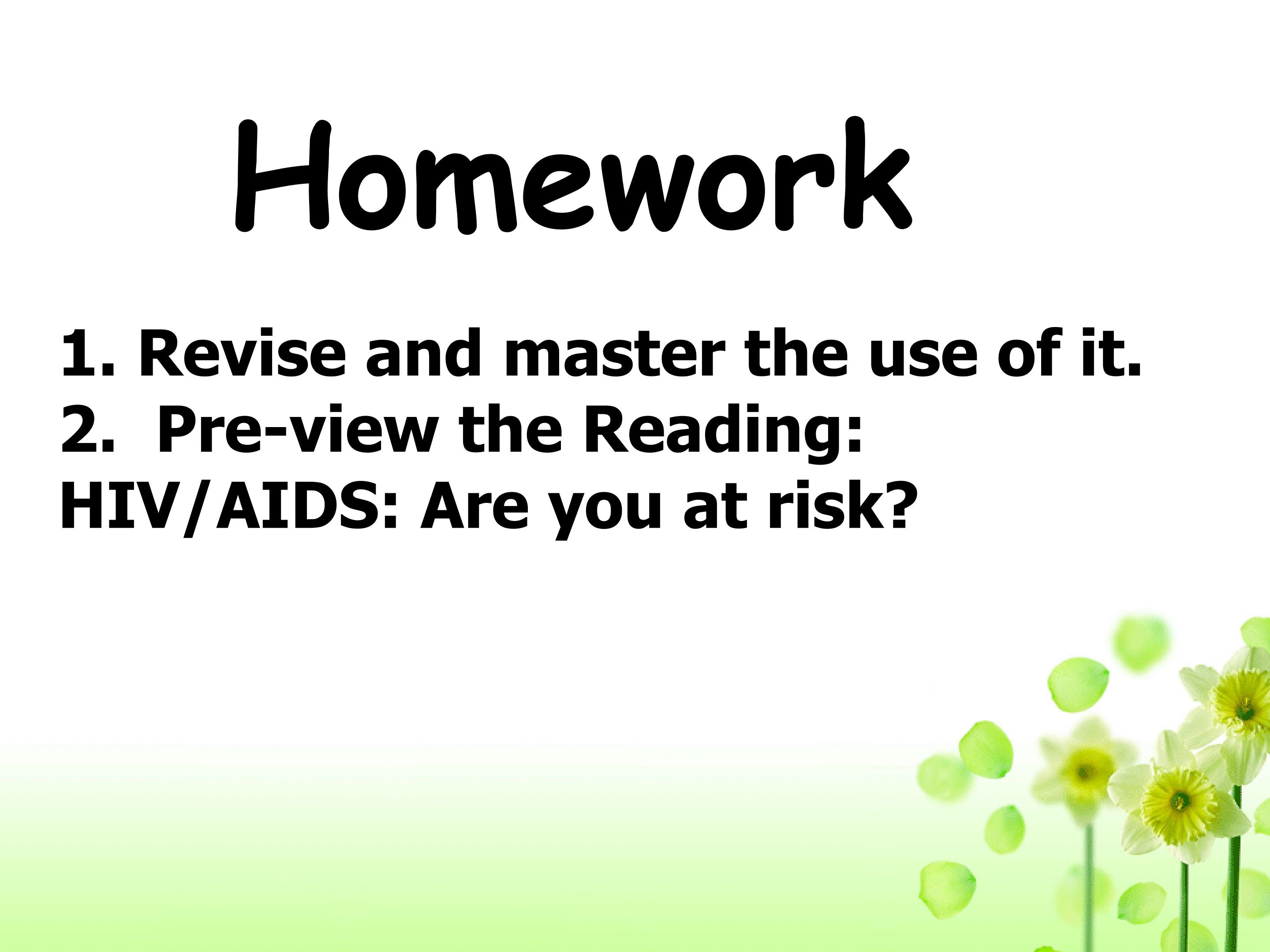 Homework

1. Revise and master the use of it.
2. Pre-view the Reading:
HIV/AIDS: Are you at risk?